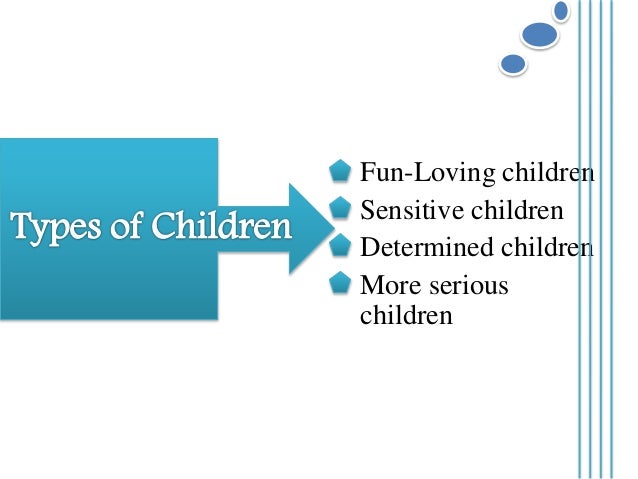 Types of Children

Fun-Loving children
Sensitive children
Determined children
More serious children